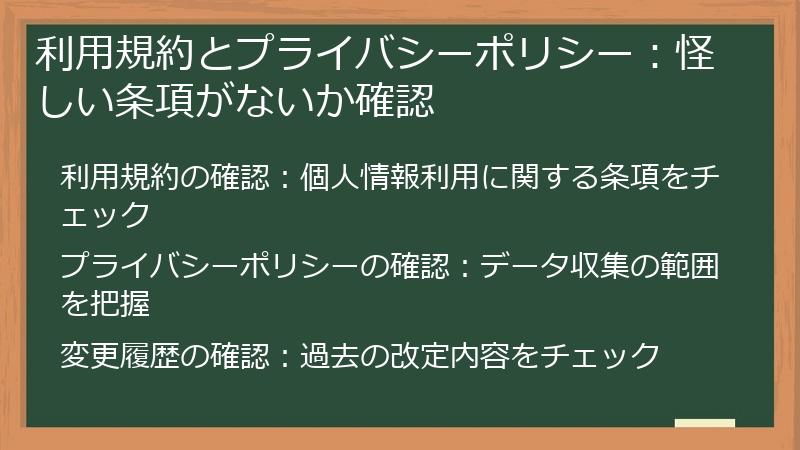 利用規約とプライバシーポリシー：怪しい条項がないか確認

利用規約の確認：個人情報利用に関する条項をチェック

プライバシーポリシーの確認：データ収集の範囲を把握

変更履歴の確認：過去の改定内容をチェック